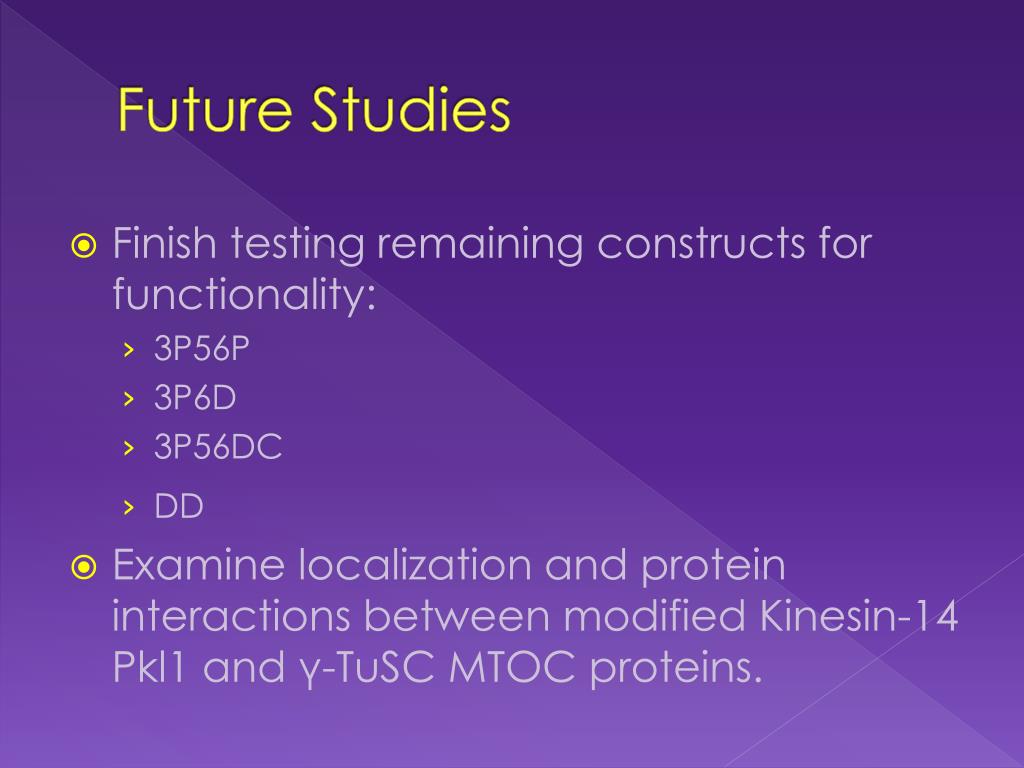 Future Studies

Finish testing remaining constructs for functionality:

› 3P56P
› 3P6D
› 3P56DC
› DD

Examine localization and protein interactions between modified Kinesin-14 Pkl1 and γ-TuSC MTOC proteins.